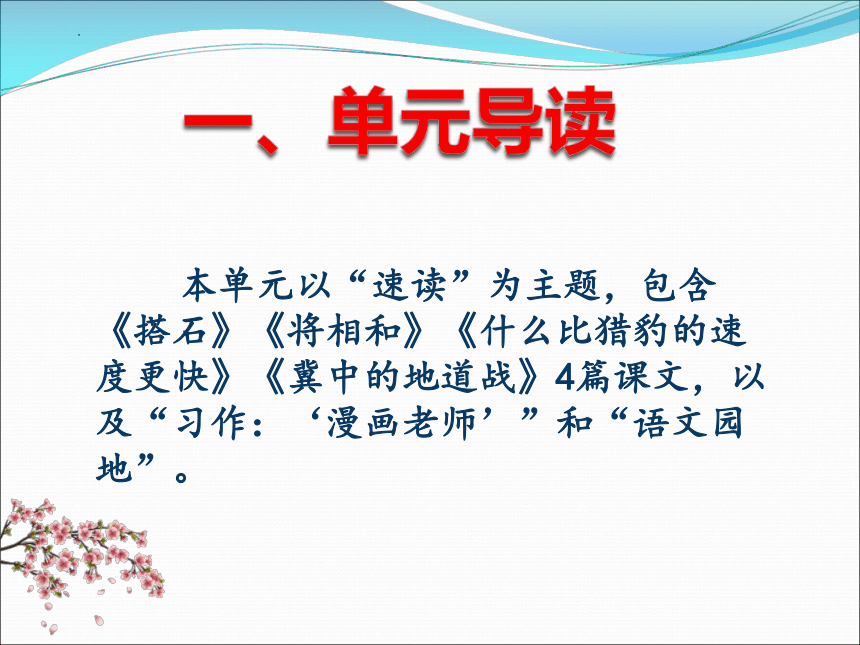 一、单元导读

本单元以“速读”为主题，包含《搭石》《将相和》《什么比猎豹的速度更快》《冀中的地道战》4篇课文，以及“习作：‘漫画老师’”和“语文园地”。